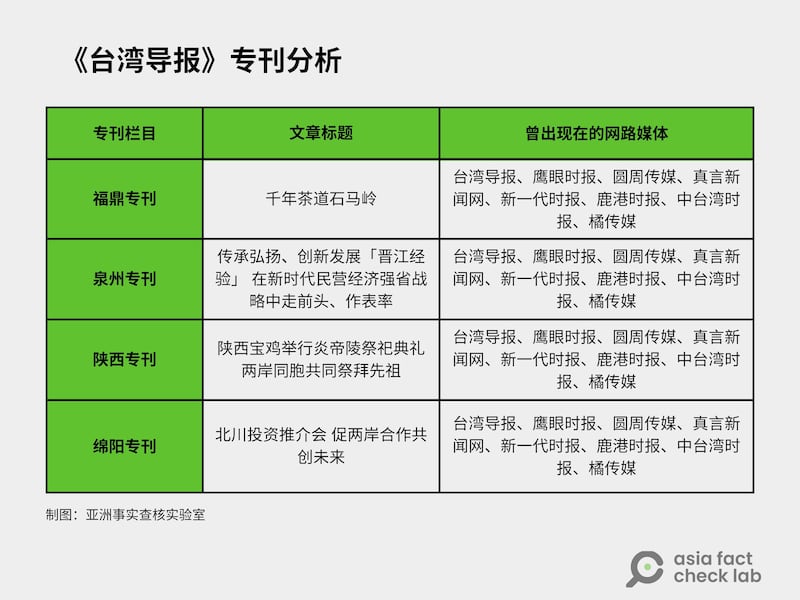 《台湾导报》专刊分析

| 专刊栏目 | 文章标题 | 曾出现在的网路媒体 |
|---|---|---|
| 福鼎专刊 | 千年茶道石马岭 | 台湾导报、鹰眼时报、圆周传媒、真言新闻网、新一代时报、鹿港时报、中台湾时报、橘传媒 |
| 泉州专刊 | 传承弘扬、创新发展「晋江经验」 在新时代民营经济强省战略中走前头、作表率 | 台湾导报、鹰眼时报、圆周传媒、真言新闻网、新一代时报、鹿港时报、中台湾时报、橘传媒 |
| 陕西专刊 | 陕西宝鸡举行炎帝陵祭祀典礼 两岸同胞共同祭拜先祖 | 台湾导报、鹰眼时报、圆周传媒、真言新闻网、新一代时报、鹿港时报、中台湾时报、橘传媒 |
| 绵阳专刊 | 北川投资推介会 促两岸合作共创未来 | 台湾导报、鹰眼时报、圆周传媒、真言新闻网、新一代时报、鹿港时报、中台湾时报、橘传媒 |

制图：亚洲事实查核实验室

asia fact check lab